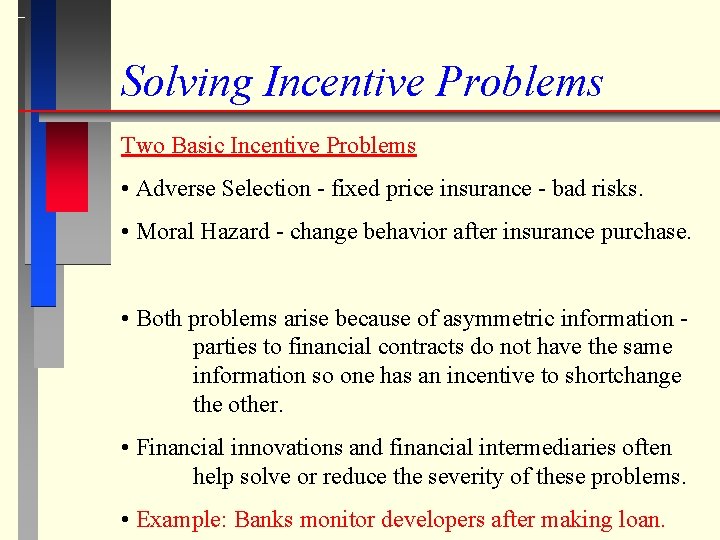 Solving Incentive Problems

Two Basic Incentive Problems

• Adverse Selection - fixed price insurance - bad risks.

• Moral Hazard - change behavior after insurance purchase.

• Both problems arise because of asymmetric information - parties to financial contracts do not have the same information so one has an incentive to shortchange the other.

• Financial innovations and financial intermediaries often help solve or reduce the severity of these problems.

• Example: Banks monitor developers after making loan.